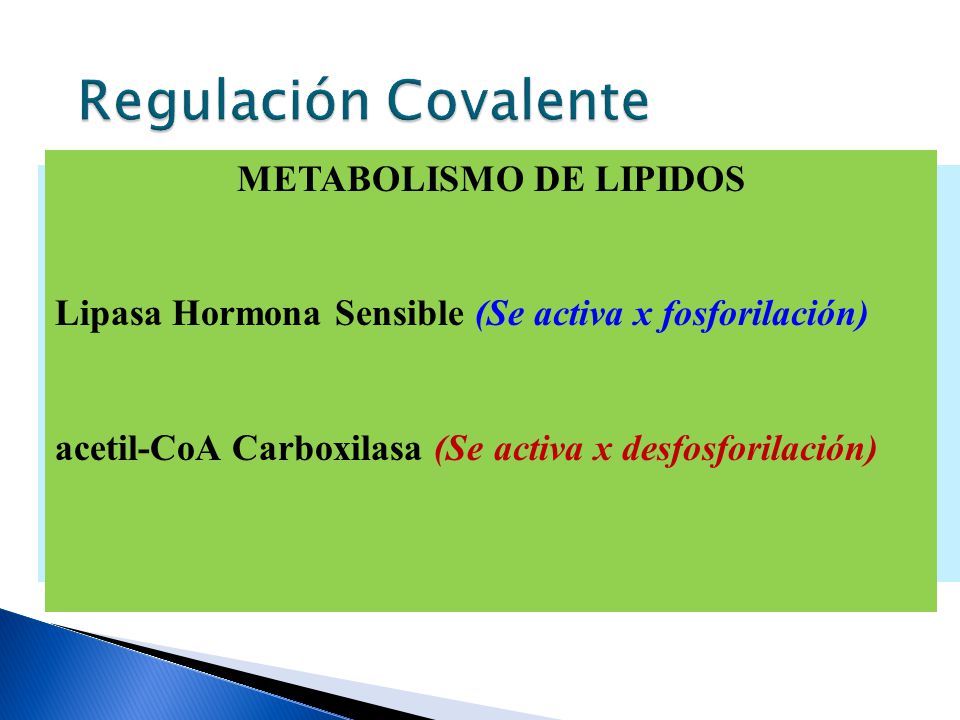 Regulación Covalente

METABOLISMO DE LIPIDOS

Lipasa Hormona Sensible (Se activa x fosforilación)

acetil-CoA Carboxilasa (Se activa x desfosforilación)